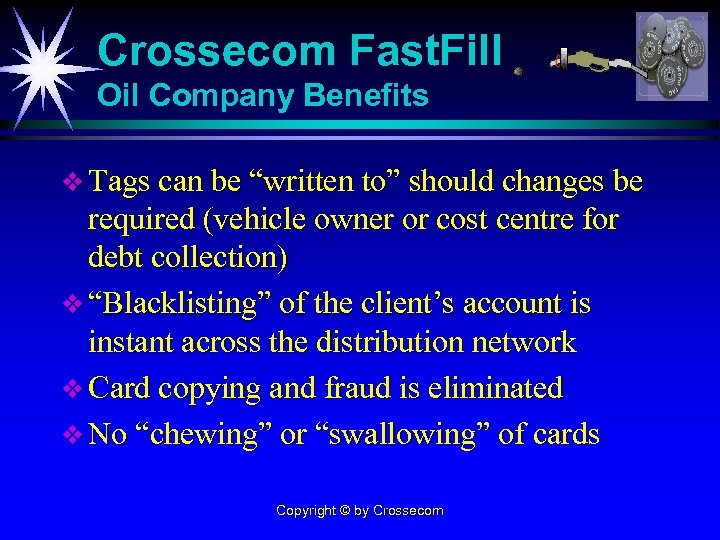 Crossecom FastFill
Oil Company Benefits

❖ Tags can be “written to” should changes be required (vehicle owner or cost centre for debt collection)

❖ “Blacklisting” of the client’s account is instant across the distribution network

❖ Card copying and fraud is eliminated

❖ No “chewing” or “swallowing” of cards

Copyright © by Crossecom